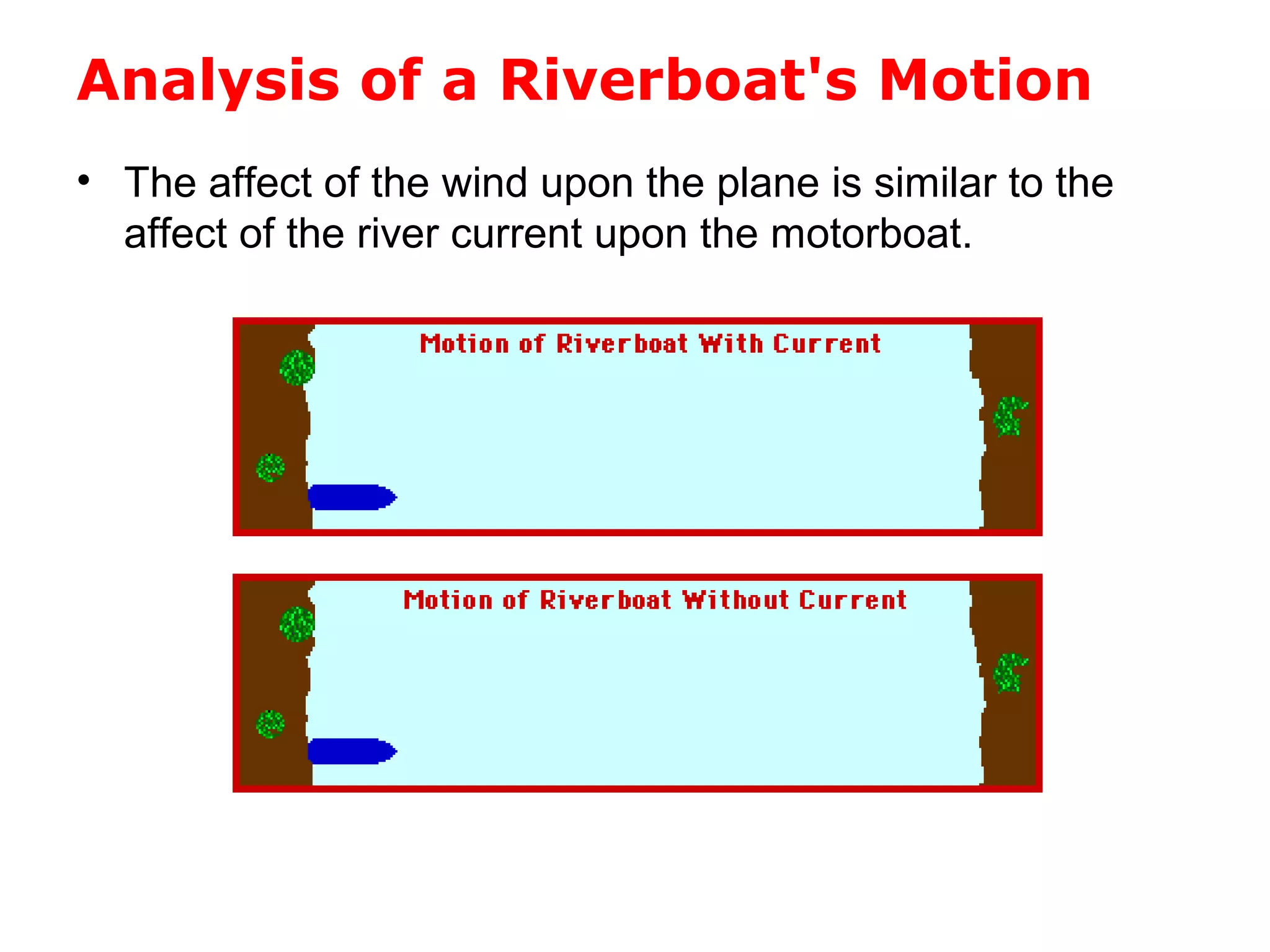 Analysis of a Riverboat's Motion

• The affect of the wind upon the plane is similar to the affect of the river current upon the motorboat.

Motion of Riverboat With Current

Motion of Riverboat Without Current